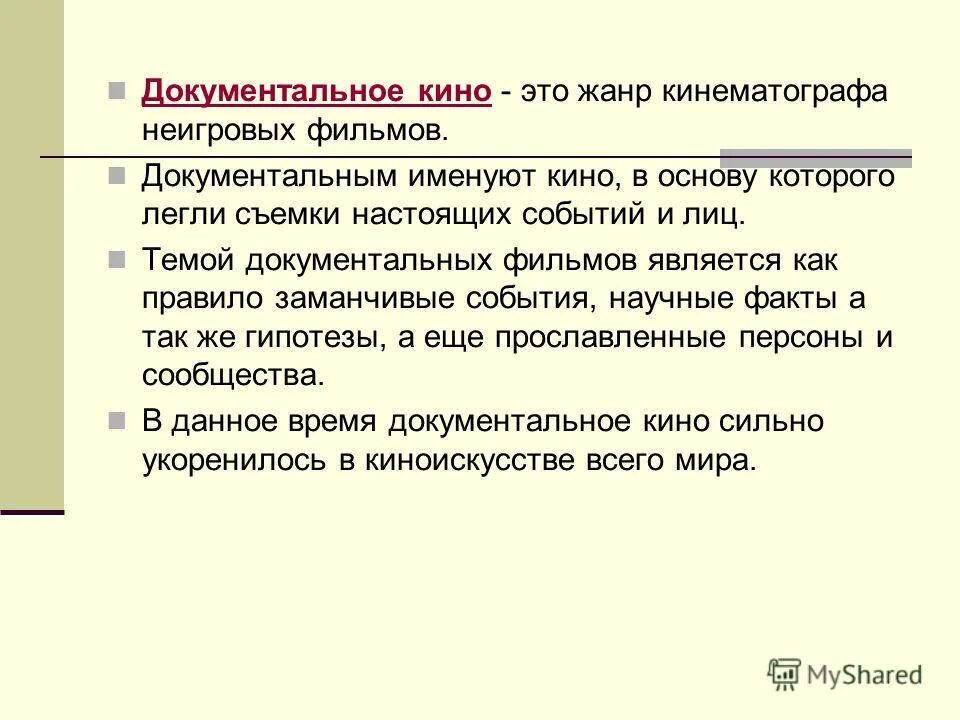 Документальное кино - это жанр кинематографа неигровых фильмов.

Документальным именуют кино, в основу которого легли съемки настоящих событий и лиц.

Темой документальных фильмов является как правило заманчивые события, научные факты а так же гипотезы, а еще прославленные персоны и сообщества.

В данное время документальное кино сильно укоренилось в киноискусстве всего мира.

MyShared